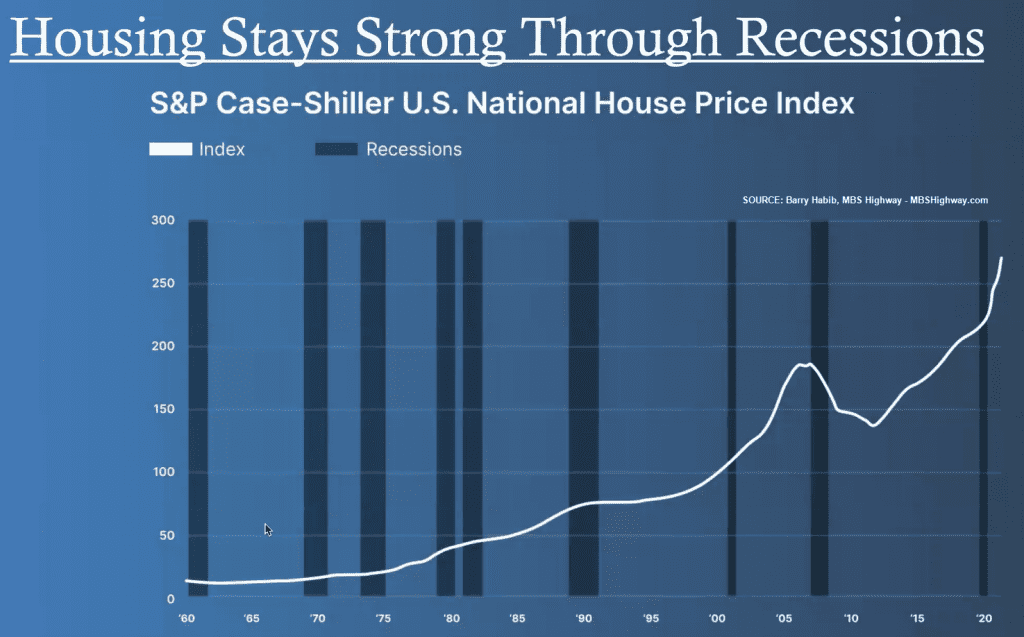 Housing Stays Strong Through Recessions

S&P Case-Shiller U.S. National House Price Index

Index Recessions

SOURCE: Barry Habib, MBS Highway - MBSHighway.com

300
250
200
150
100
50
0

'60 '65 '70 '75 '80 '85 '90 '95 '00 '05 '10 '15 '20